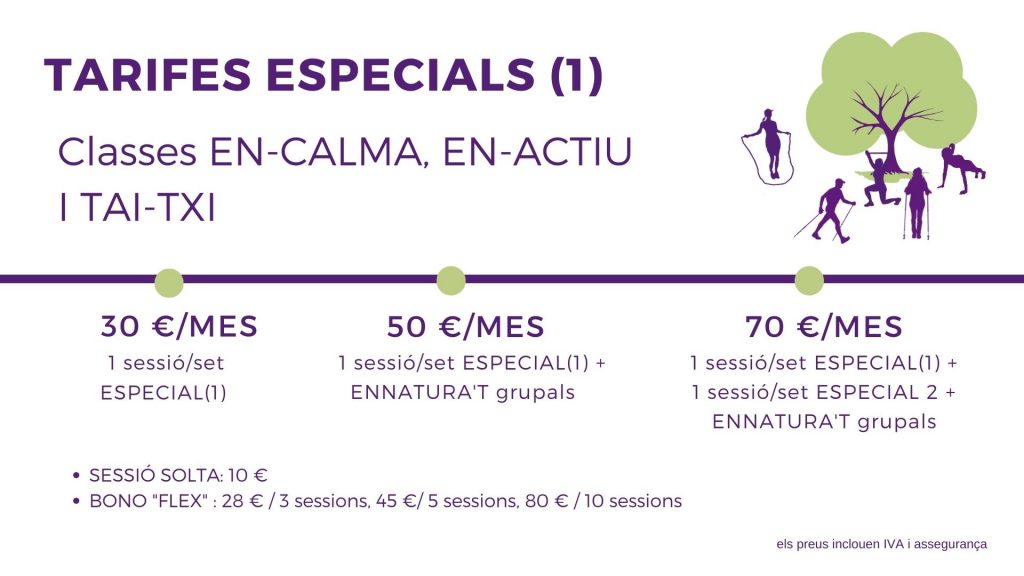 TARIFES ESPECIALS (1)

Classes EN-CALMA, EN-ACTIU I TAI-TXI

30 €/MES
1 sessió/set ESPECIAL(1)

50 €/MES
1 sessió/set ESPECIAL(1) + ENNATURA'T grupals

70 €/MES
1 sessió/set ESPECIAL(1) + 1 sessió/set ESPECIAL 2 + ENNATURA'T grupals

• SESSIÓ SOLTA: 10 €
• BONO "FLEX" : 28 € / 3 sessions, 45 €/ 5 sessions, 80 € / 10 sessions

els preus inclouen IVA i assegurança